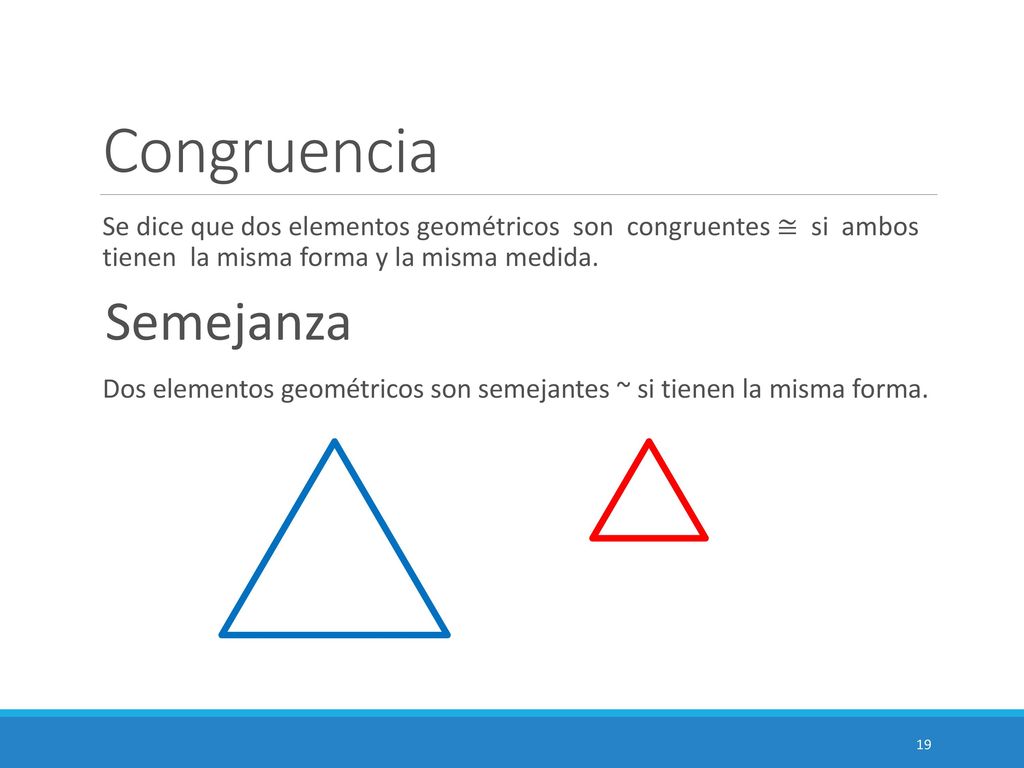 Congruencia

Se dice que dos elementos geométricos son congruentes $\cong$ si ambos tienen la misma forma y la misma medida.

Semejanza

Dos elementos geométricos son semejantes ~ si tienen la misma forma.

19